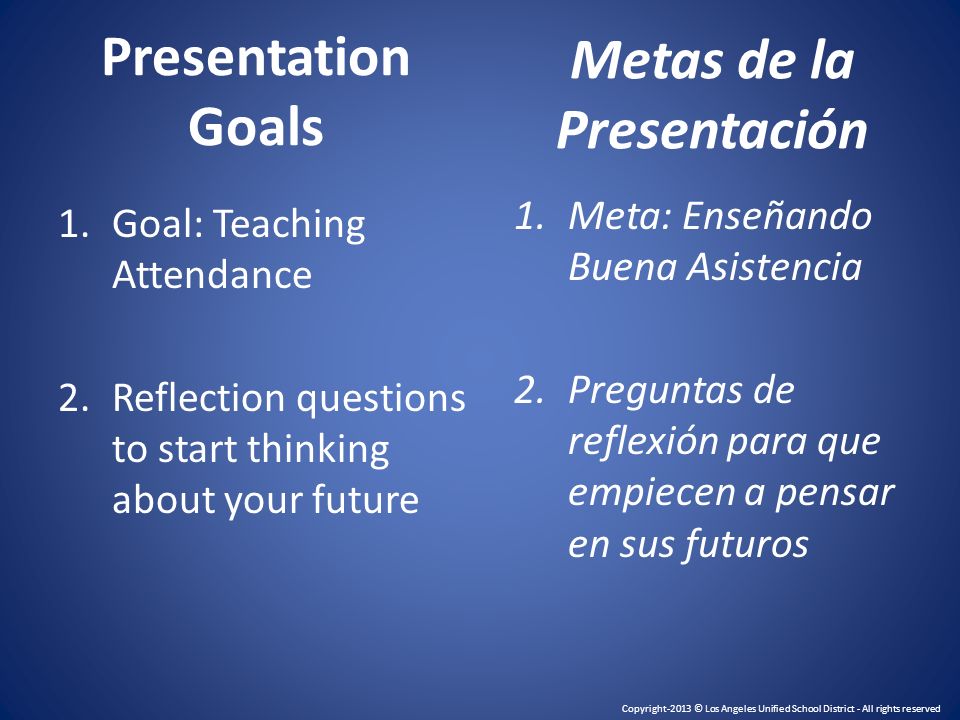 Presentation Goals

1. Goal: Teaching Attendance

2. Reflection questions to start thinking about your future

Metas de la Presentación

1. Meta: Enseñando Buena Asistencia

2. Preguntas de reflexión para que empiecen a pensar en sus futuros

Copyright-2013 © Los Angeles Unified School District - All rights reserved